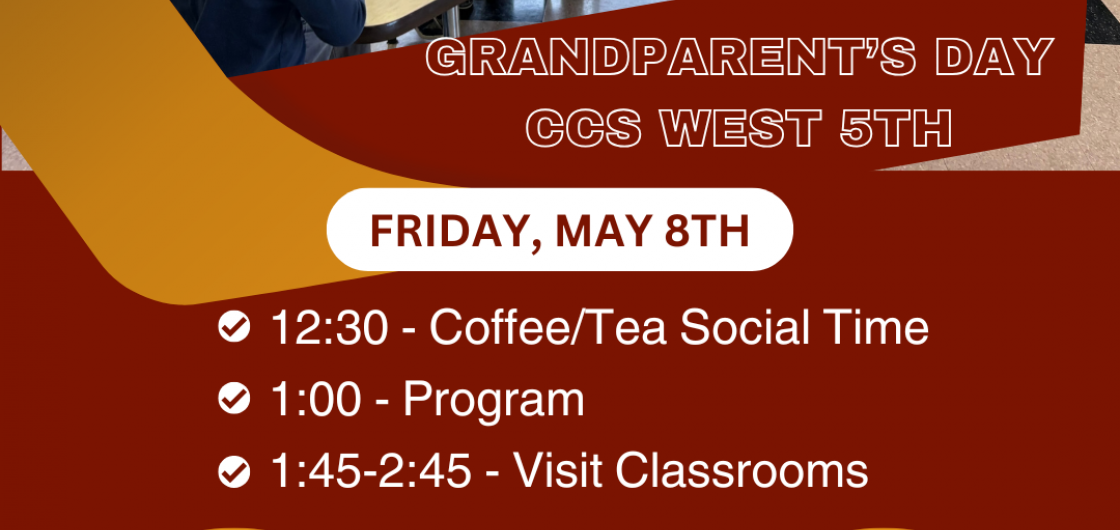 GRANDPARENT'S DAY
CCS WEST 5TH

FRIDAY, MAY 8TH

12:30 - Coffee/Tea Social Time
1:00 - Program
1:45-2:45 - Visit Classrooms